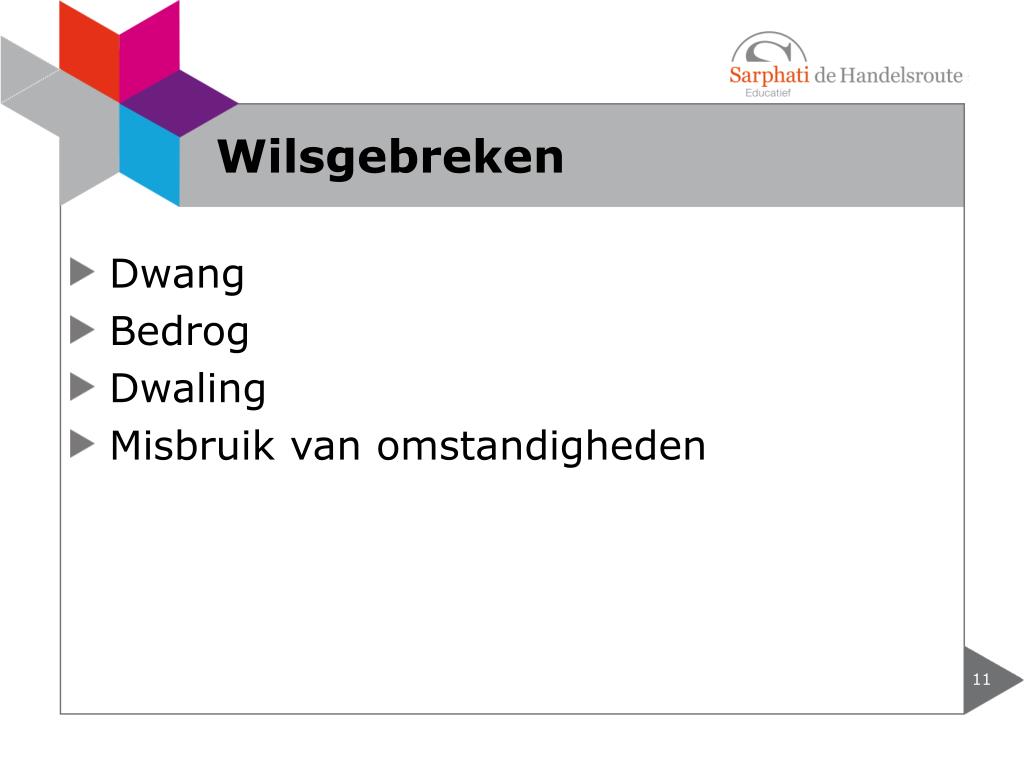 Sarphati de Handelsroute
Educatief

Wilsgebreken

Dwang
Bedrog
Dwaling
Misbruik van omstandigheden

11